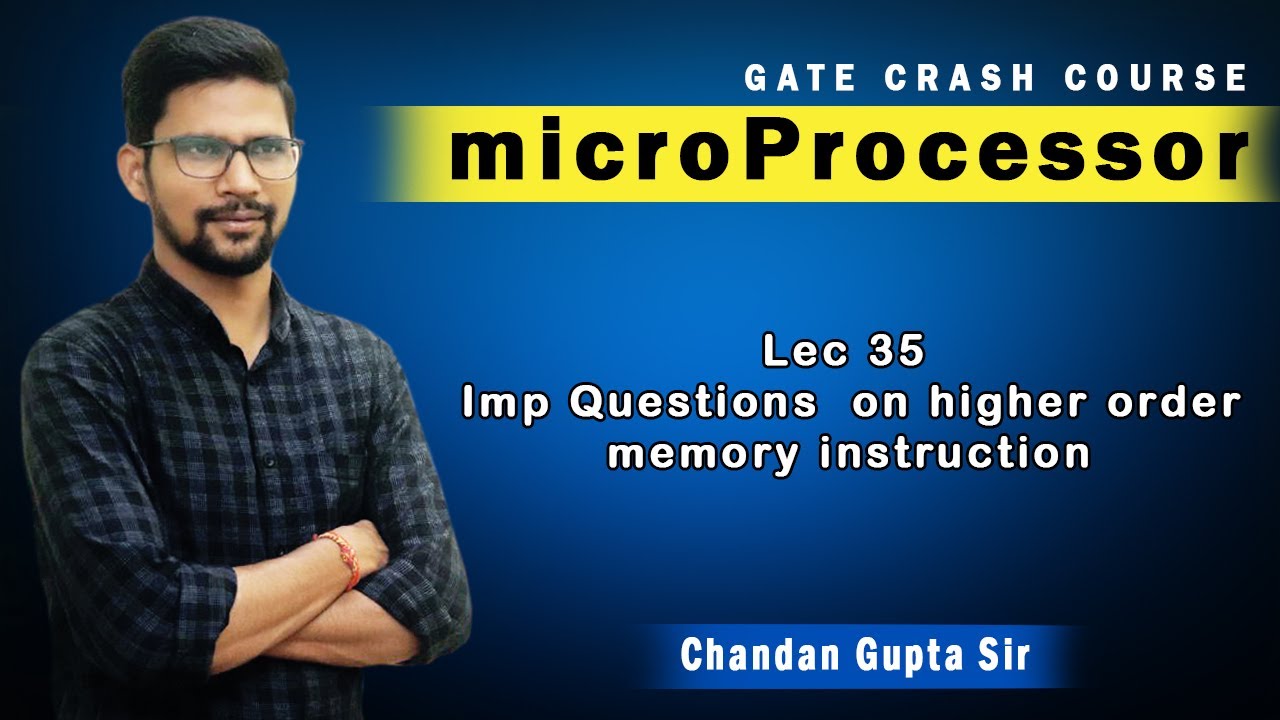 GATE CRASH COURSE

microProcessor

Lec 35
Imp Questions on higher order memory instruction

Chandan Gupta Sir